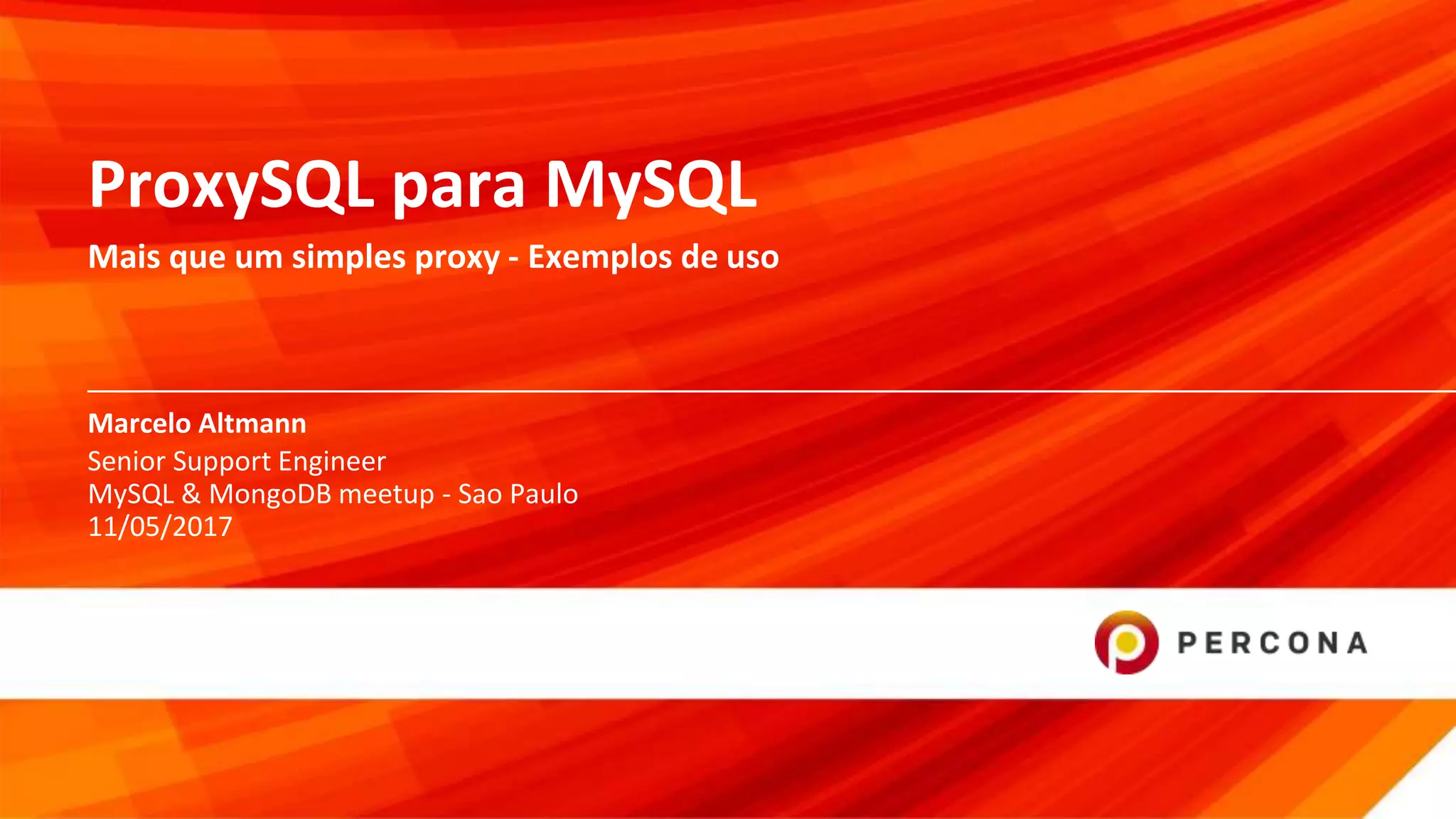 ProxySQL para MySQL

Mais que um simples proxy - Exemplos de uso

Marcelo Altmann
Senior Support Engineer
MySQL & MongoDB meetup - Sao Paulo
11/05/2017

PERCONA